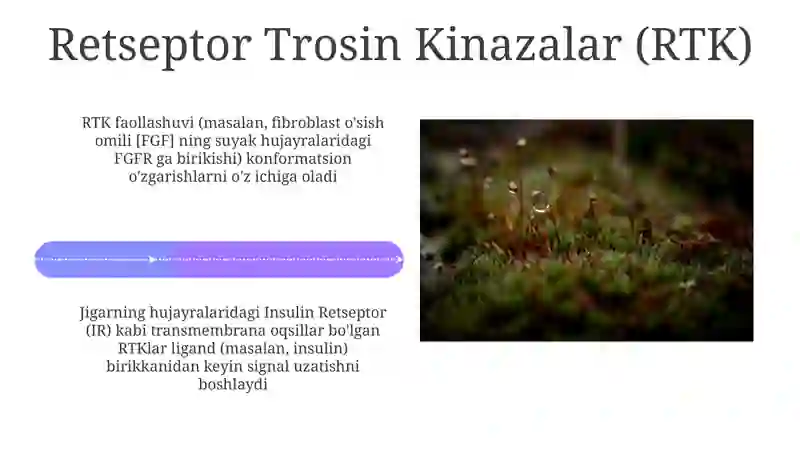 Retseptor Trosin Kinazalar (RTK)

RTK faollashuvi (masalan, fibroblast o'sish omili [FGF] ning suyak hujayralaridagi FGFR ga birikishi) konformatsion o'zgarishlarni o'z ichiga oladi

Jigarning hujayralaridagi Insulin Retseptor (IR) kabi transmembrana oqsillar bo'lgan RTKlar ligand (masalan, insulin) birikkanidan keyin signal uzatishni boshlaydi